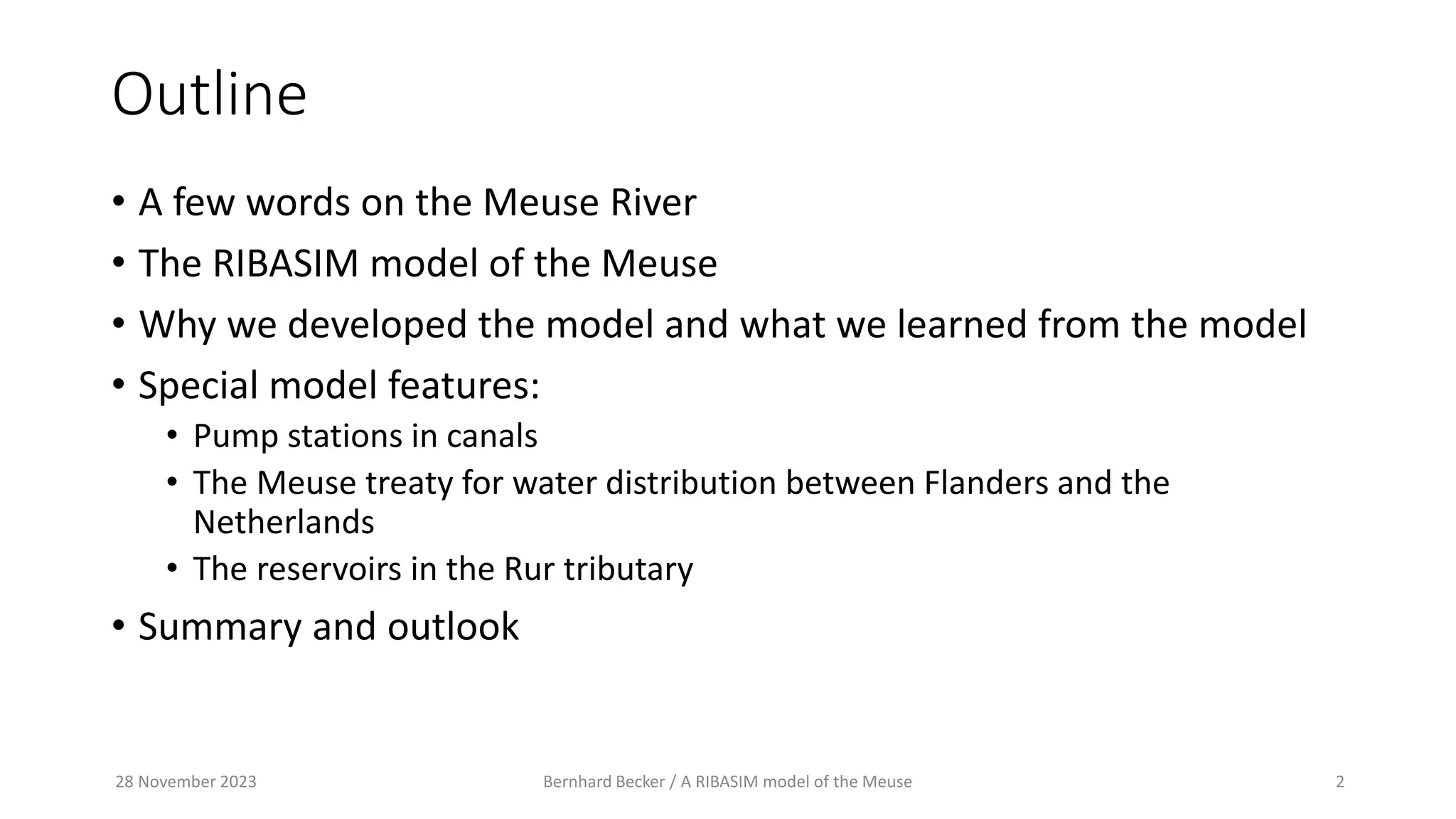 Outline

• A few words on the Meuse River
• The RIBASIM model of the Meuse
• Why we developed the model and what we learned from the model
• Special model features:
  • Pump stations in canals
  • The Meuse treaty for water distribution between Flanders and the Netherlands
  • The reservoirs in the Rur tributary
• Summary and outlook

28 November 2023

Bernhard Becker / A RIBASIM model of the Meuse

2